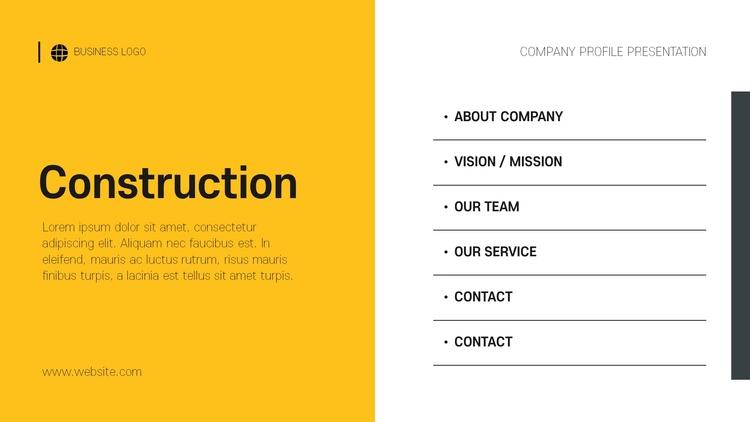 BUSINESS LOGO

Construction

Lorem ipsum dolor sit amet, consectetur adipiscing elit. Aliquam nec faucibus est. In eleifend, mauris ac luctus rutrum, risus mauris finibus turpis, a lacinia est tellus sit amet turpis.

www.website.com

COMPANY PROFILE PRESENTATION

• ABOUT COMPANY
• VISION / MISSION
• OUR TEAM
• OUR SERVICE
• CONTACT
• CONTACT